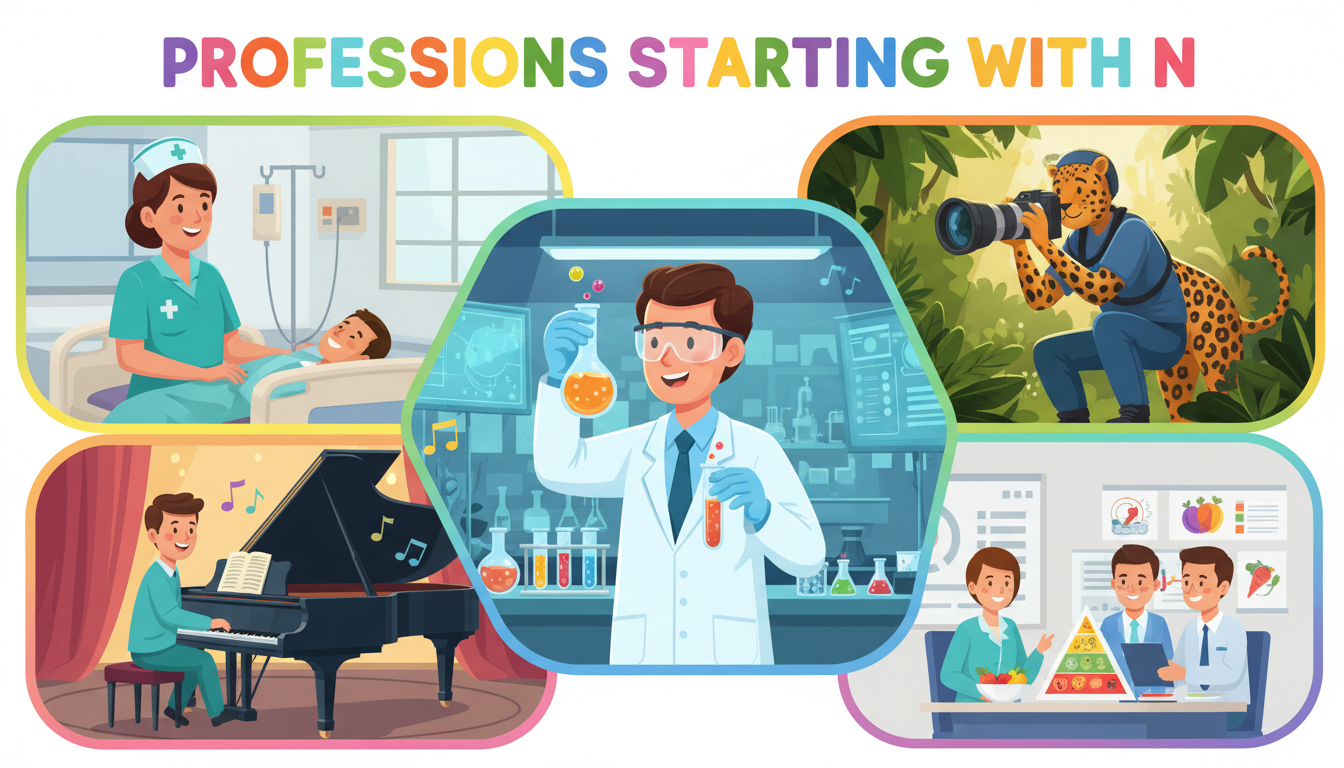 PROFESSIONS STARTING WITH N